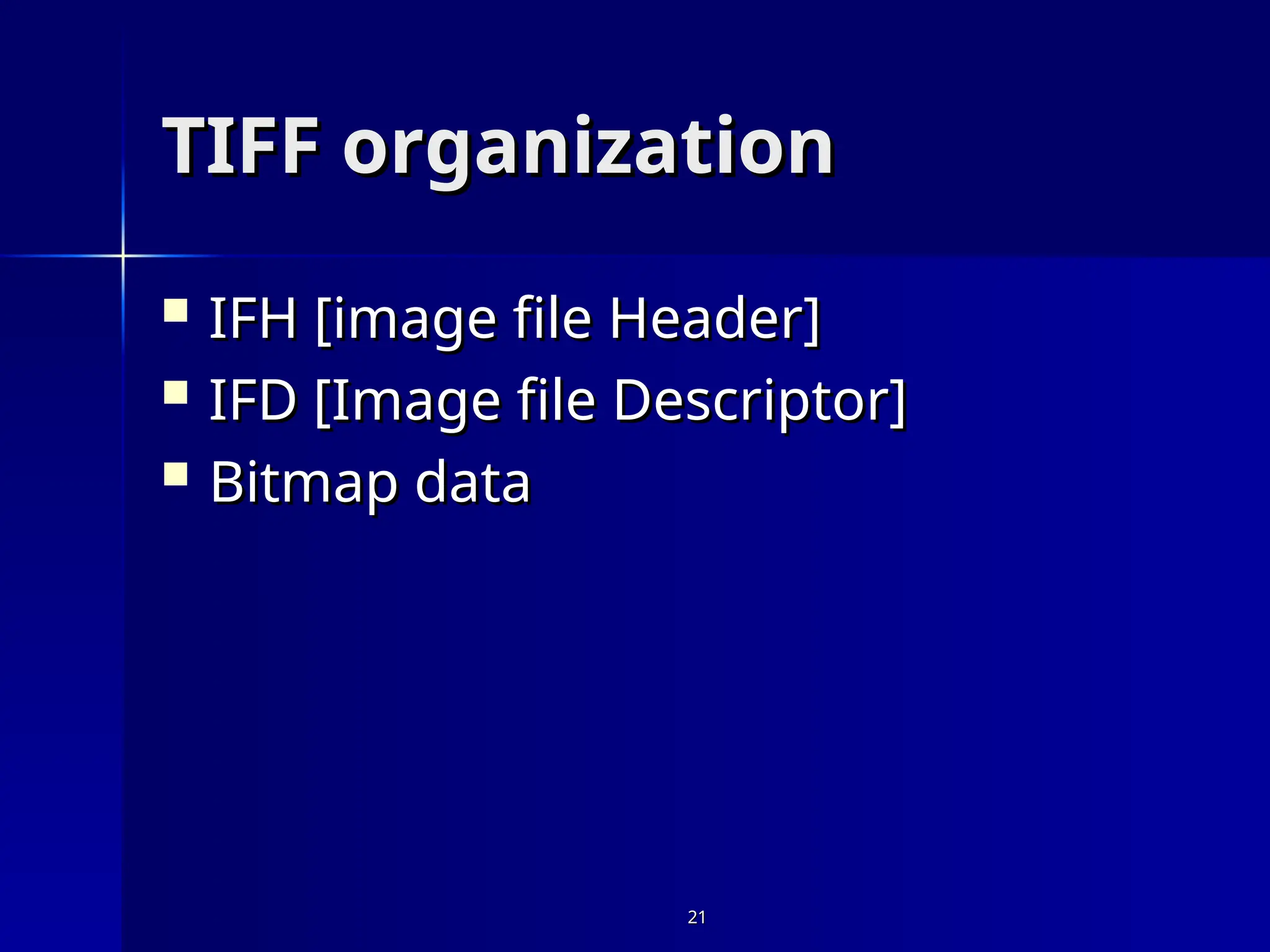 TIFF organization

- IFH [image file Header]
- IFD [Image file Descriptor]
- Bitmap data

21